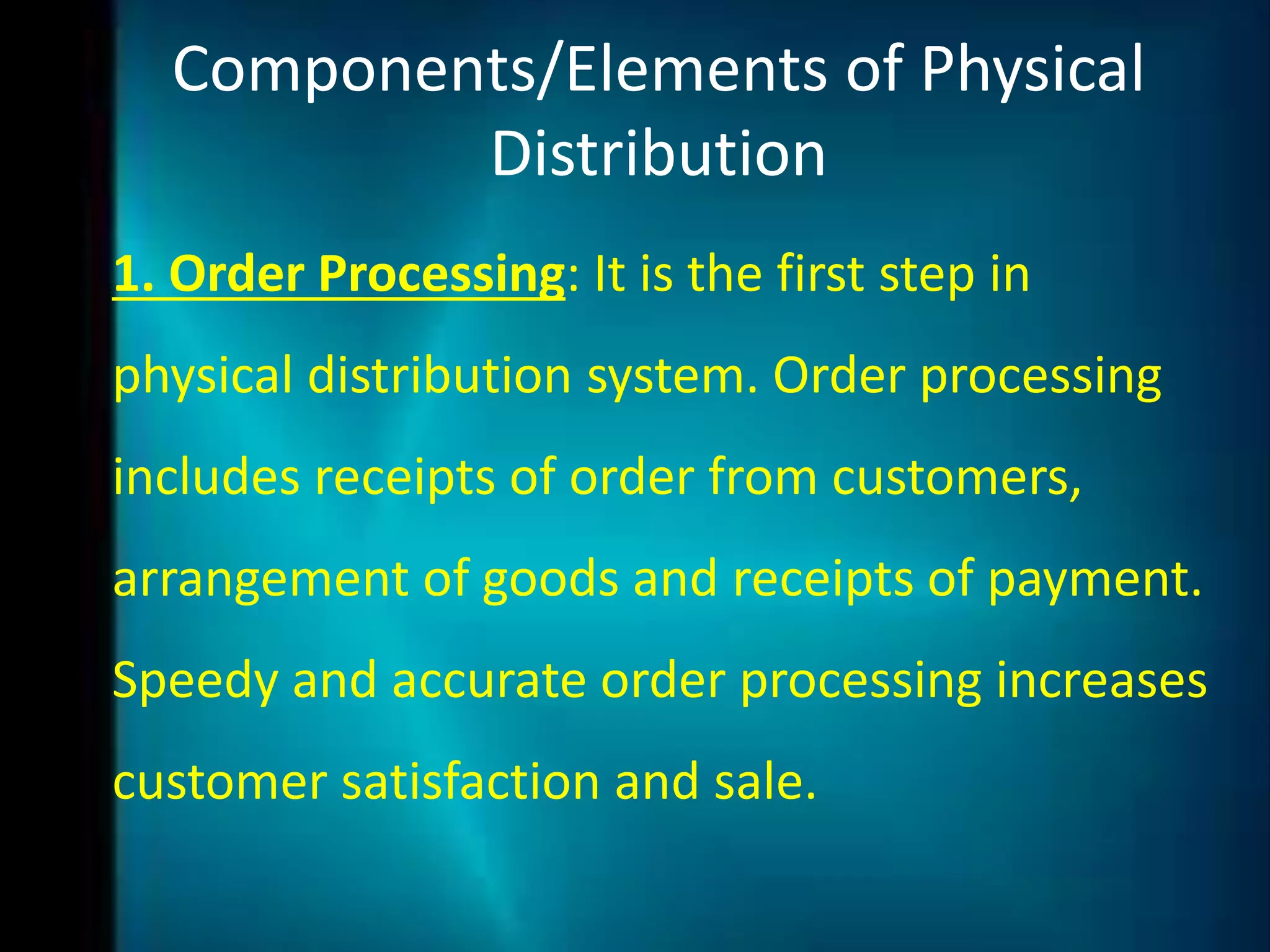 Components/Elements of Physical Distribution

1. Order Processing: It is the first step in physical distribution system. Order processing includes receipts of order from customers, arrangement of goods and receipts of payment. Speedy and accurate order processing increases customer satisfaction and sale.